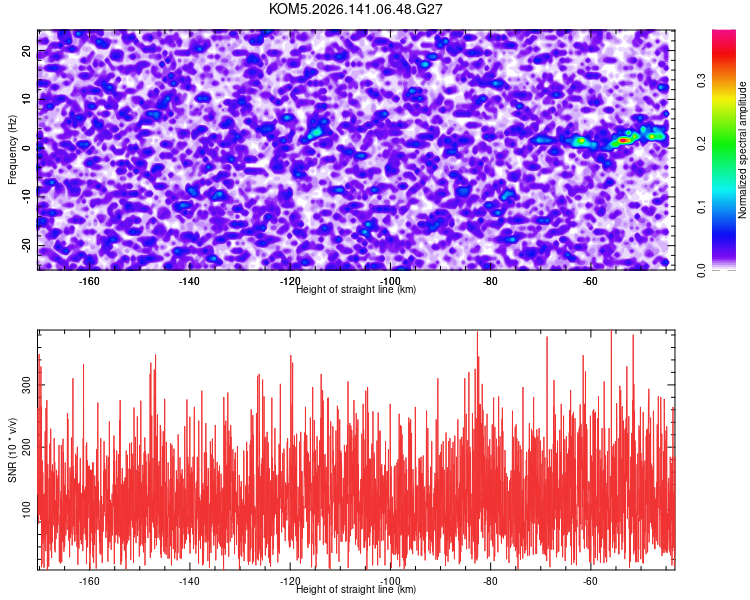 KOM5.2026.141.06.48.G27

Frequency (Hz)

20
10
0
-10
-20

-160
-140
-120
-100
-80
-60

Height of straight line (km)

Normalized spectral amplitude

0.0
0.1
0.2
0.3

SNR (10 * v/v)

300
200
100

-160
-140
-120
-100
-80
-60

Height of straight line (km)